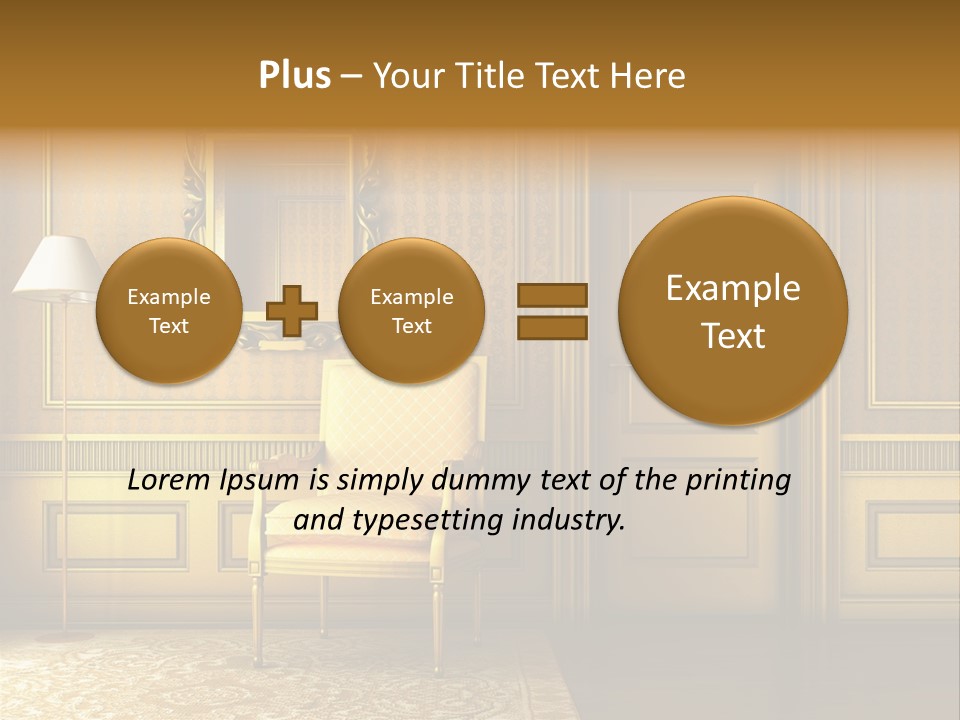 Plus – Your Title Text Here

Example Text

Example Text

Example Text

Lorem Ipsum is simply dummy text of the printing and typesetting industry.